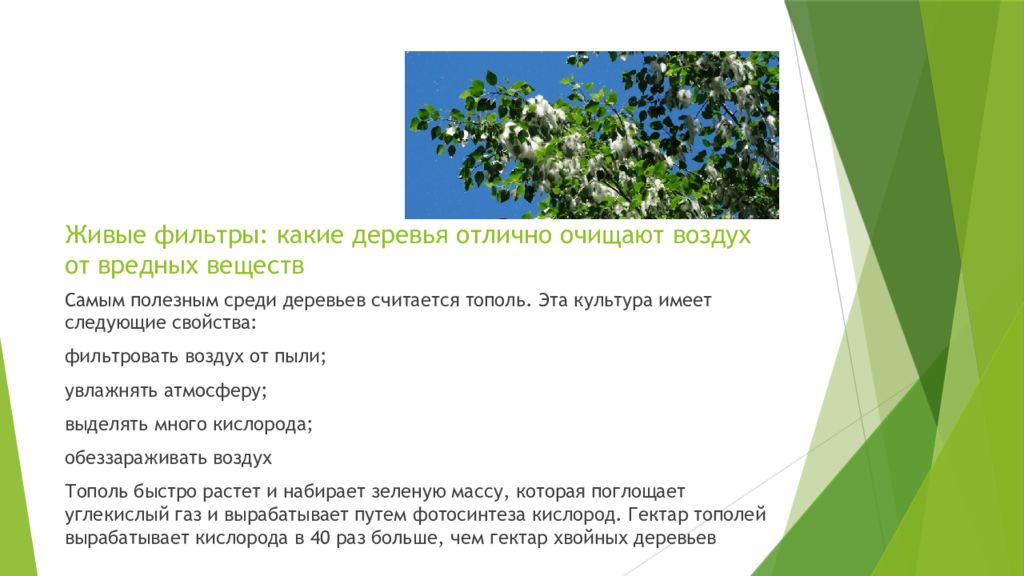 Живые фильтры: какие деревья отлично очищают воздух от вредных веществ

Самым полезным среди деревьев считается тополь. Эта культура имеет следующие свойства:

фильтровать воздух от пыли;

увлажнять атмосферу;

выделять много кислорода;

обеззараживать воздух

Тополь быстро растет и набирает зеленую массу, которая поглощает углекислый газ и вырабатывает путем фотосинтеза кислород. Гектар тополей вырабатывает кислорода в 40 раз больше, чем гектар хвойных деревьев